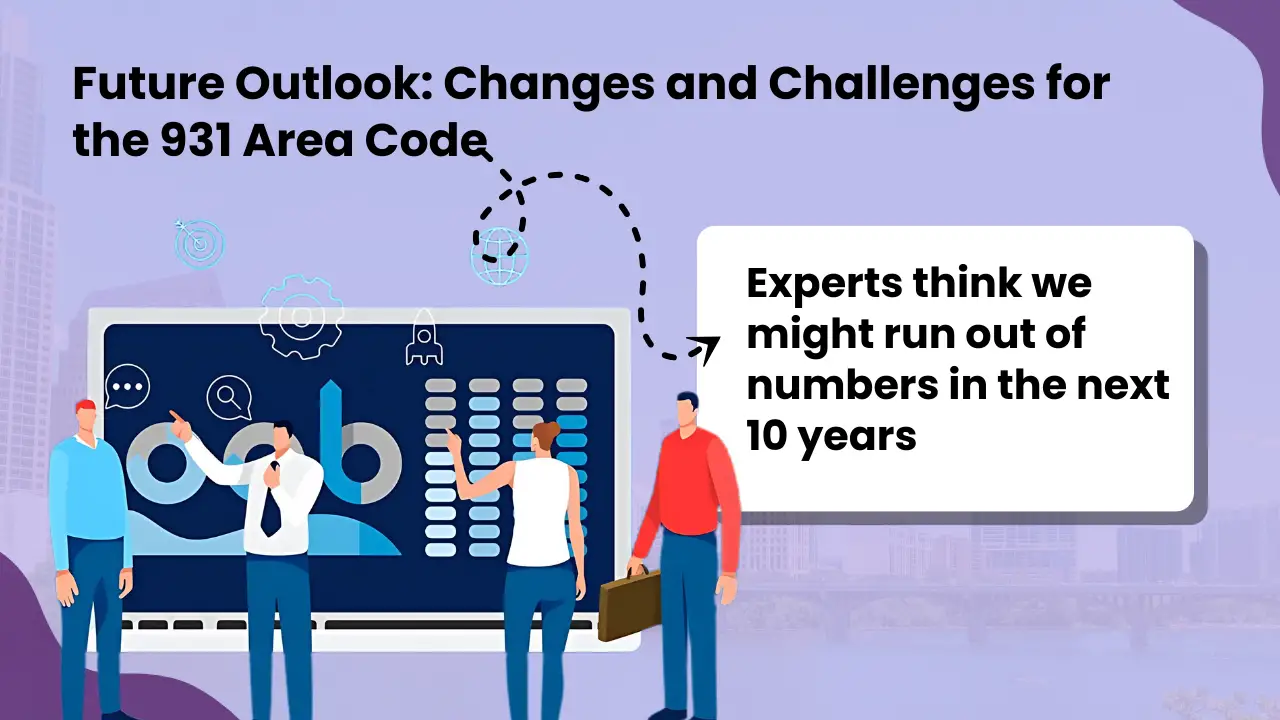 Future Outlook: Changes and Challenges for the 931 Area Code

Experts think we might run out of numbers in the next 10 years